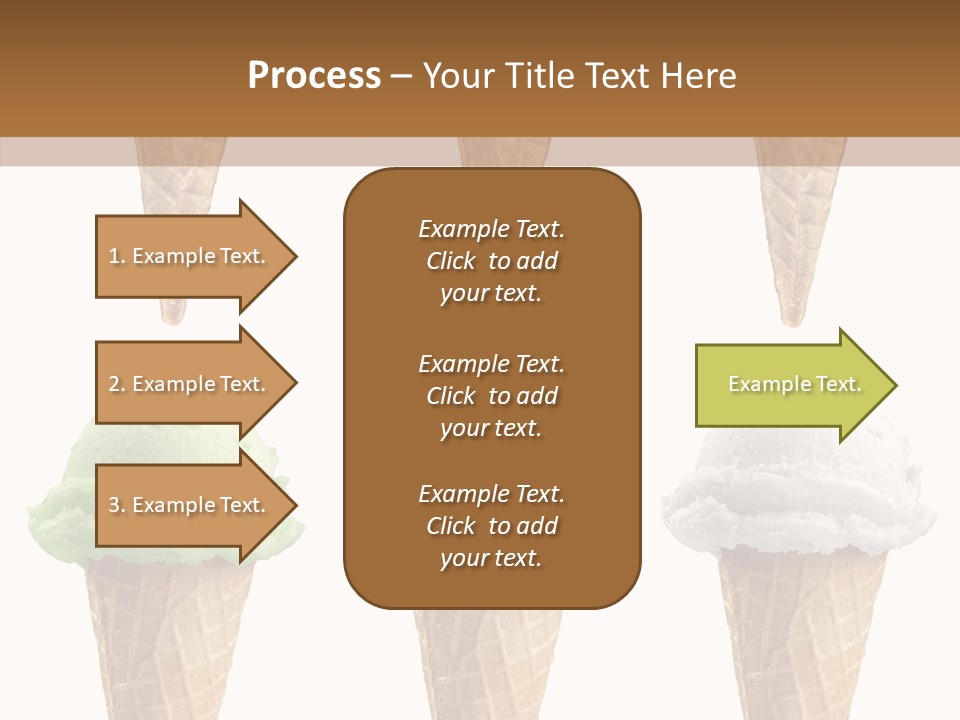 Process – Your Title Text Here

1. Example Text.

2. Example Text.

3. Example Text.

Example Text. Click to add your text.

Example Text. Click to add your text.

Example Text. Click to add your text.

Example Text.